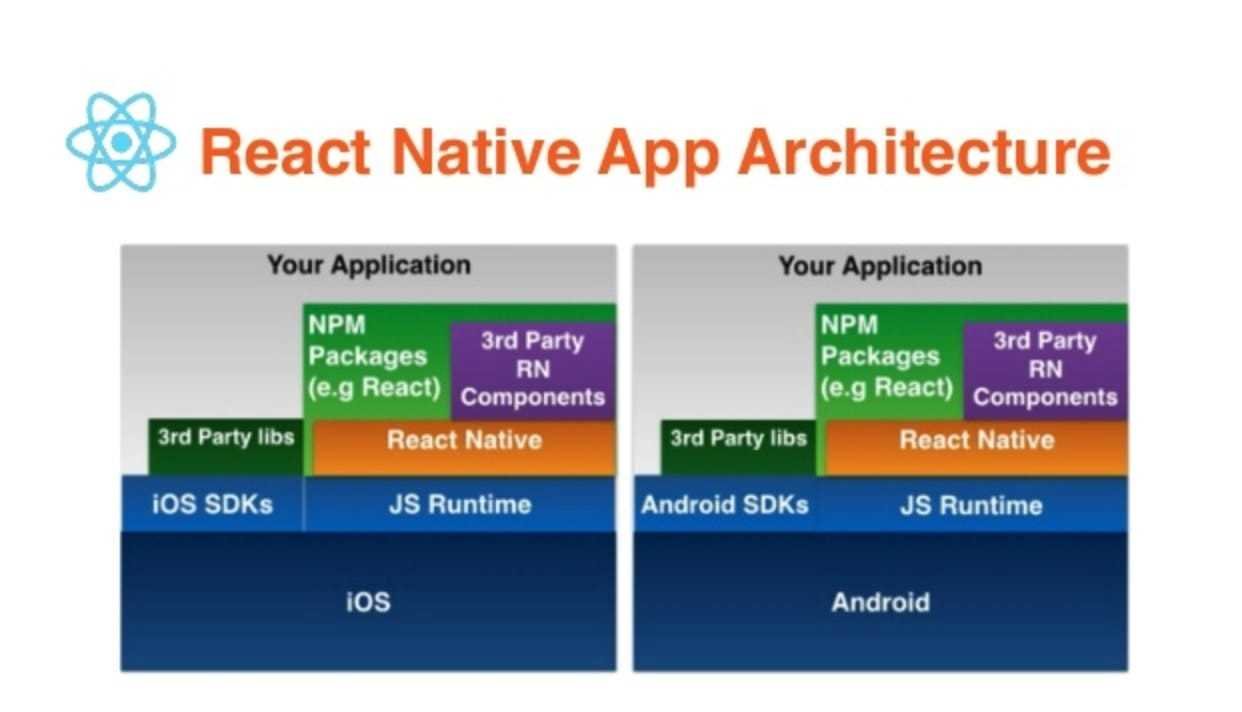 React Native App Architecture

Your Application
NPM Packages (e.g React)
3rd Party RN Components
3rd Party libs
React Native
iOS SDKs
JS Runtime
iOS

Your Application
NPM Packages (e.g React)
3rd Party RN Components
3rd Party libs
React Native
Android SDKs
JS Runtime
Android